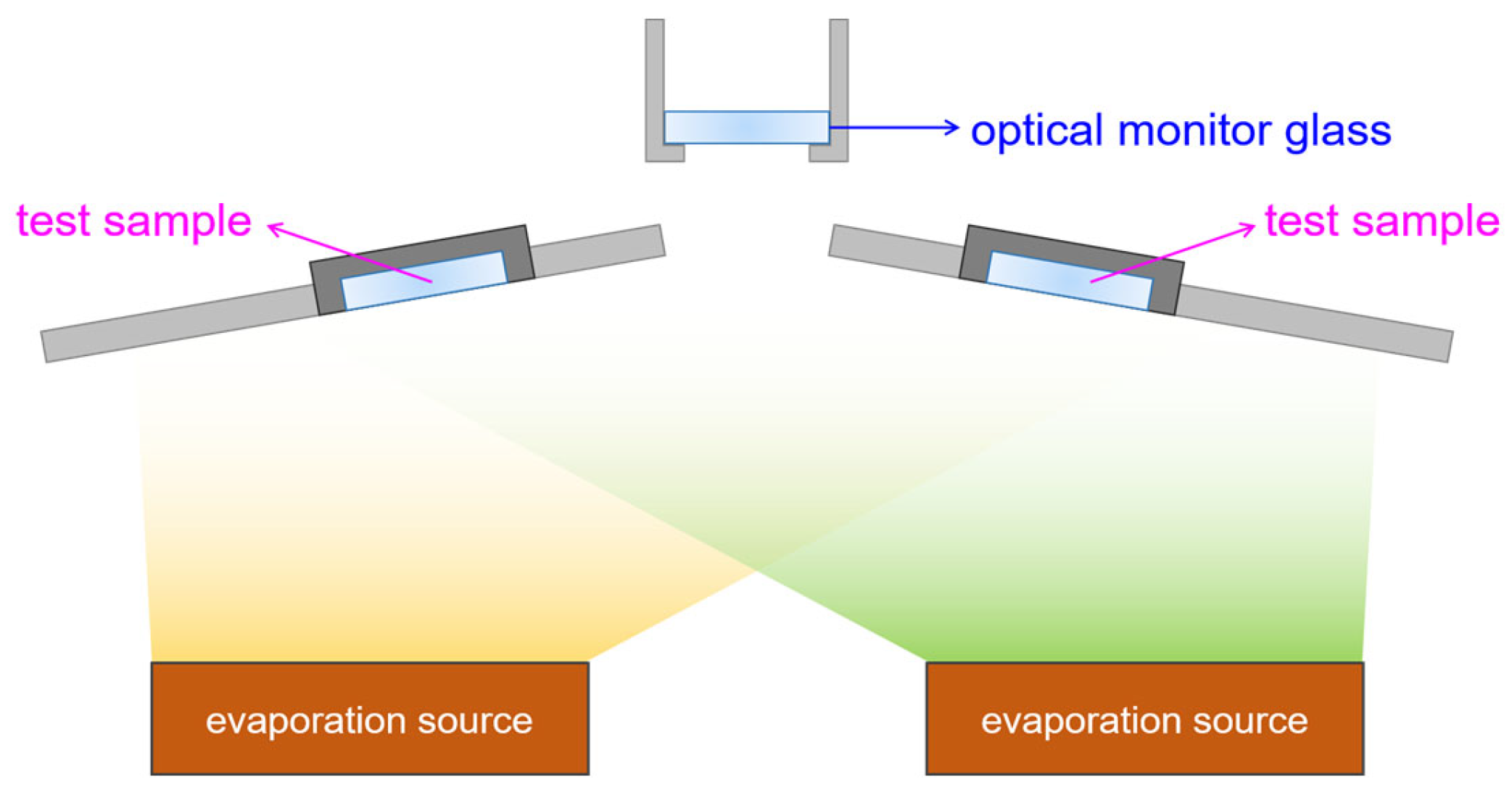 optical monitor glass

test sample

test sample

evaporation source

evaporation source